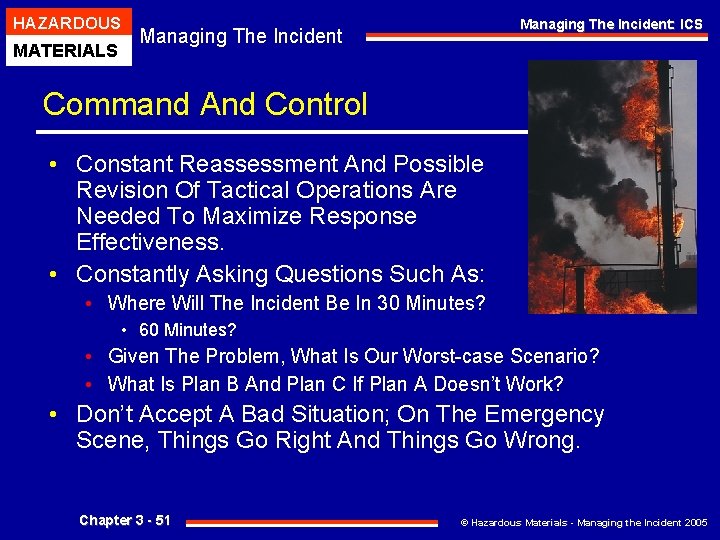 HAZARDOUS
MATERIALS

Managing The Incident

Managing The Incident: ICS

Command And Control

• Constant Reassessment And Possible Revision Of Tactical Operations Are Needed To Maximize Response Effectiveness.
• Constantly Asking Questions Such As:
  • Where Will The Incident Be In 30 Minutes?
    • 60 Minutes?
  • Given The Problem, What Is Our Worst-case Scenario?
  • What Is Plan B And Plan C If Plan A Doesn't Work?
• Don't Accept A Bad Situation; On The Emergency Scene, Things Go Right And Things Go Wrong.

Chapter 3 - 51

© Hazardous Materials - Managing the Incident 2005